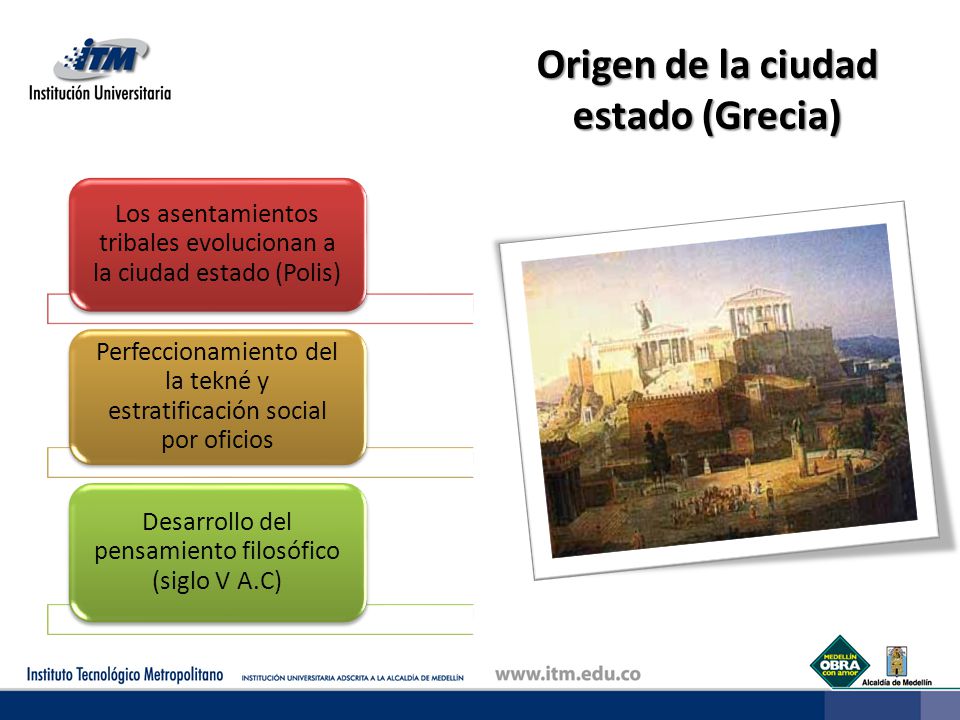 ITM
Institución Universitaria

Origen de la ciudad estado (Grecia)

Los asentamientos tribales evolucionan a la ciudad estado (Polis)

Perfeccionamiento del la tekné y estratificación social por oficios

Desarrollo del pensamiento filosófico (siglo V A.C)

Instituto Tecnológico Metropolitano INSTITUCIÓN UNIVERSITARIA ADSCRITA A LA ALCALDÍA DE MEDELLÍN www.itm.edu.co

MEDELLÍN OBRA con amor

Alcaldía de Medellín